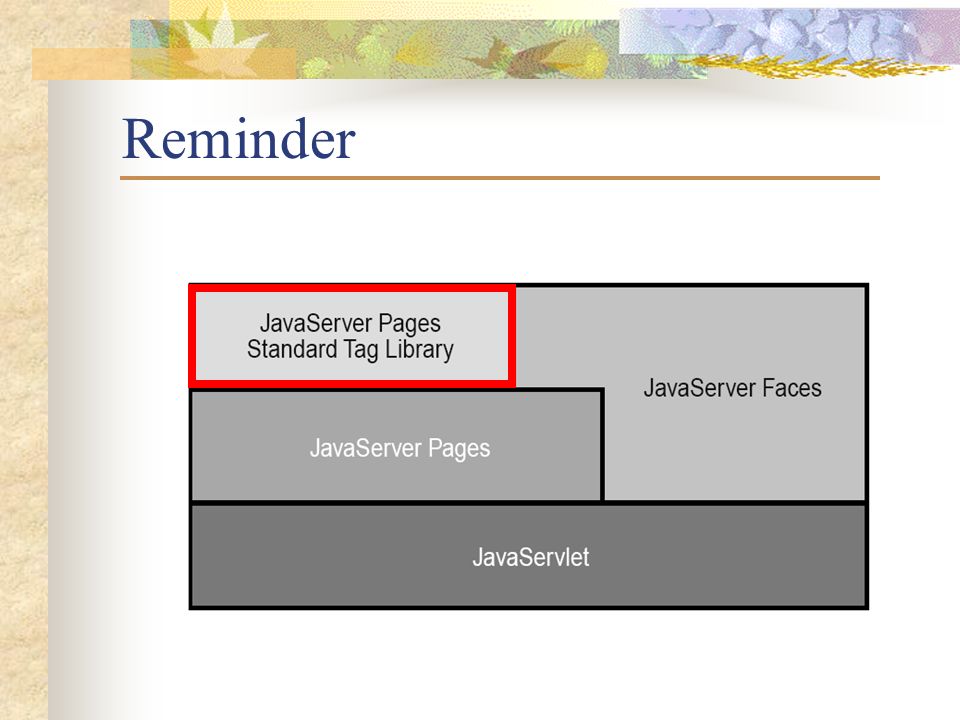 Reminder

JavaServer Pages Standard Tag Library

JavaServer Faces

JavaServer Pages

JavaServlet